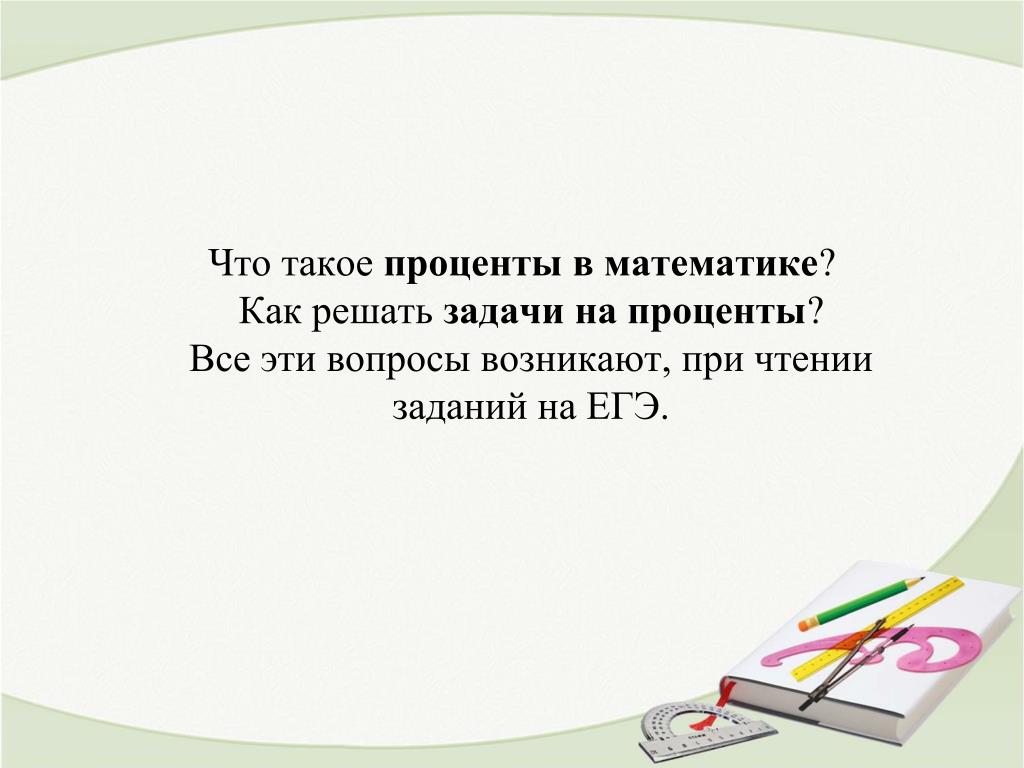 Что такое проценты в математике?
Как решать задачи на проценты?
Все эти вопросы возникают, при чтении заданий на ЕГЭ.